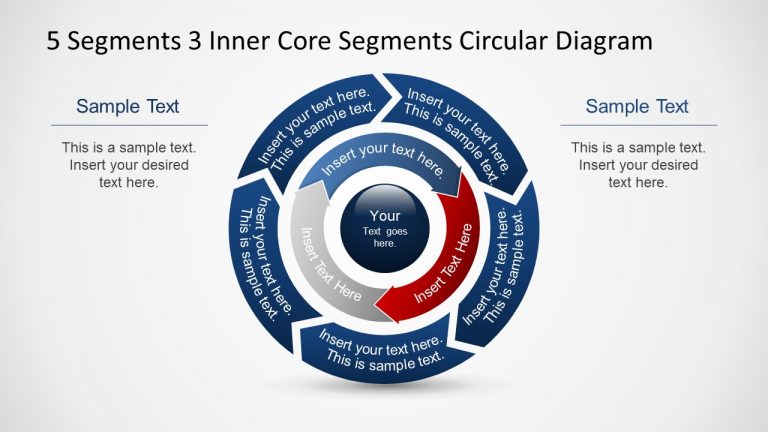 5 Segments 3 Inner Core Segments Circular Diagram

Sample Text

This is a sample text. Insert your desired text here.

Insert your text here. This is sample text.

Insert your text here. This is sample text.

Insert your text here. This is sample text.

Insert your text here. This is sample text.

Insert your text here. This is sample text.

Insert your text here.

Insert Text Here

Insert Text Here

Your
Text goes here.

Sample Text

This is a sample text. Insert your desired text here.